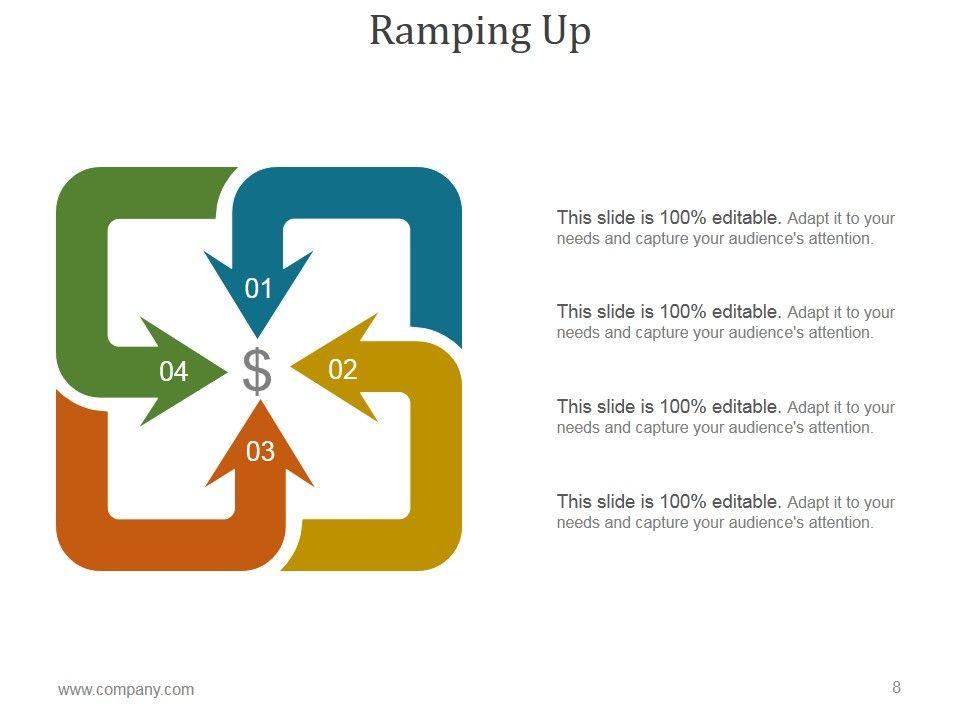 Ramping Up

01

04

\$

02

03

This slide is 100% editable. Adapt it to your needs and capture your audience's attention.

This slide is 100% editable. Adapt it to your needs and capture your audience's attention.

This slide is 100% editable. Adapt it to your needs and capture your audience's attention.

This slide is 100% editable. Adapt it to your needs and capture your audience's attention.

www.company.com

8